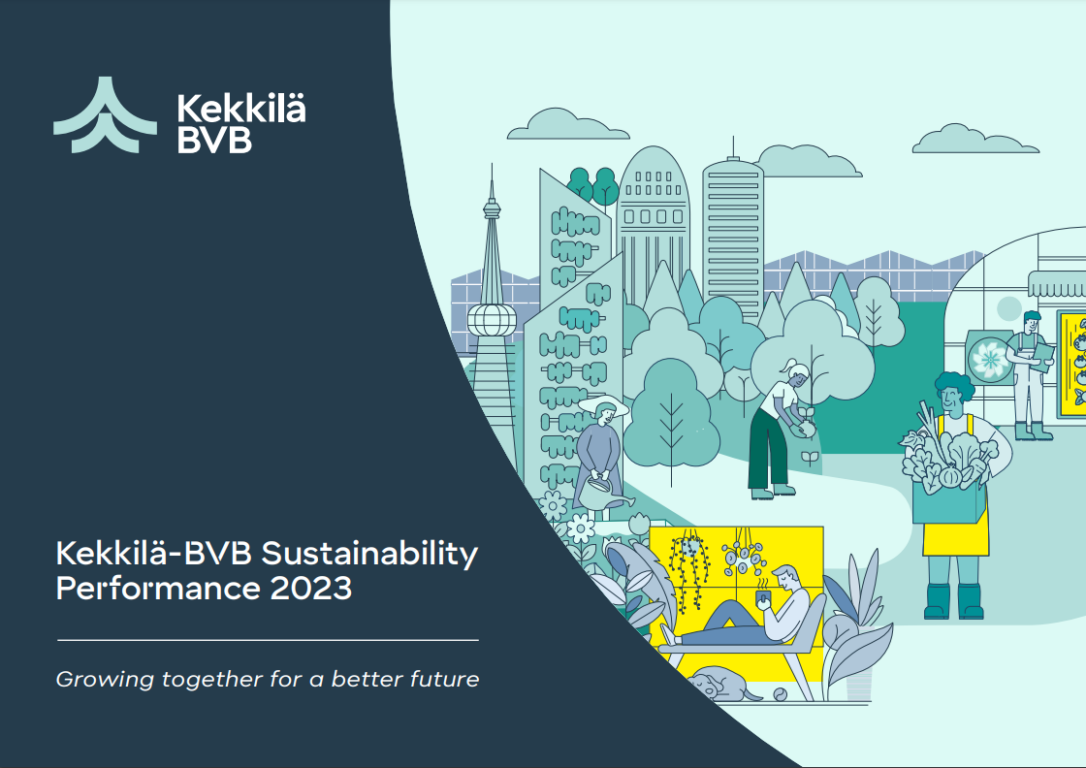 Kekkilä
BVB

Kekkilä-BVB Sustainability Performance 2023

Growing together for a better future